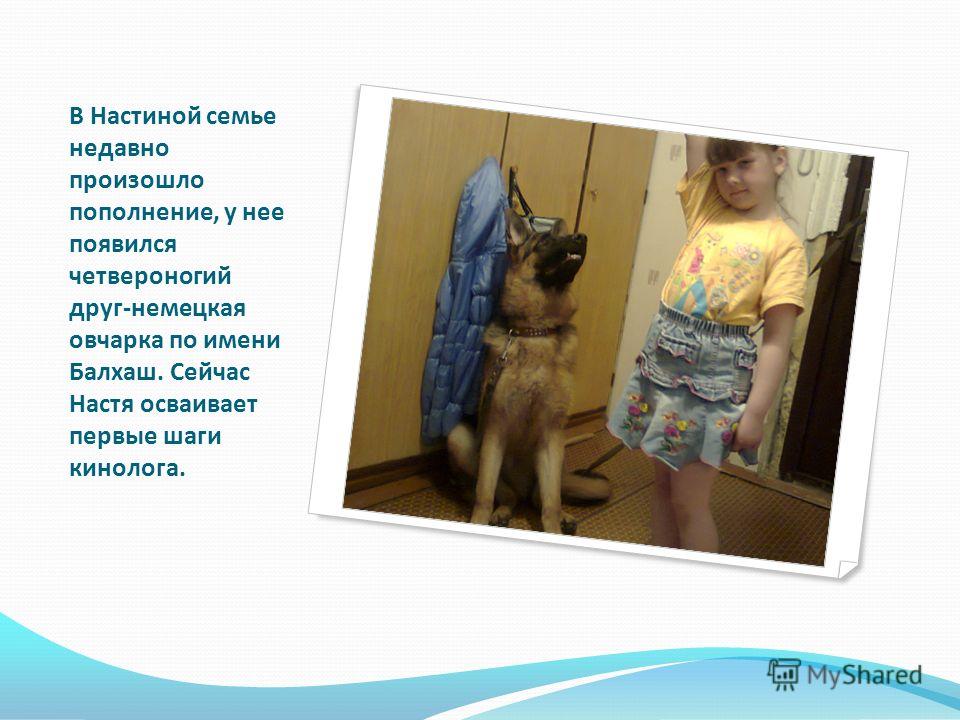 В Настиной семье недавно произошло пополнение, у нее появился четвероногий друг-немецкая овчарка по имени Балхаш. Сейчас Настя осваивает первые шаги кинолога.

MyShared